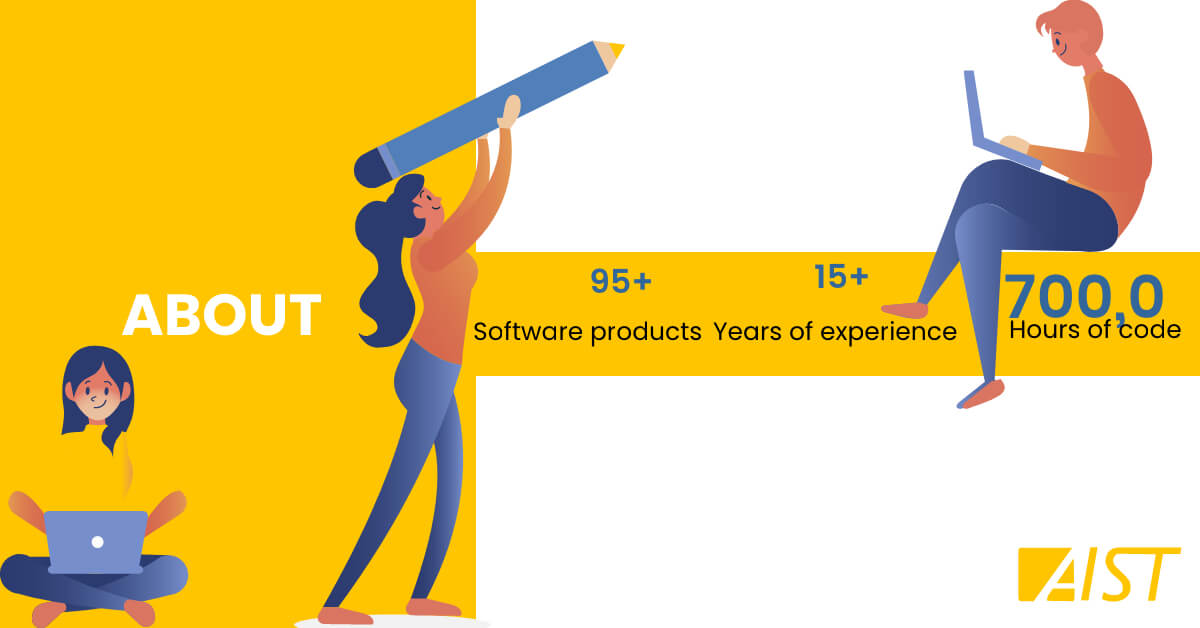 ABOUT

95+
Software products

15+
Years of experience

700,0
Hours of code

AIST